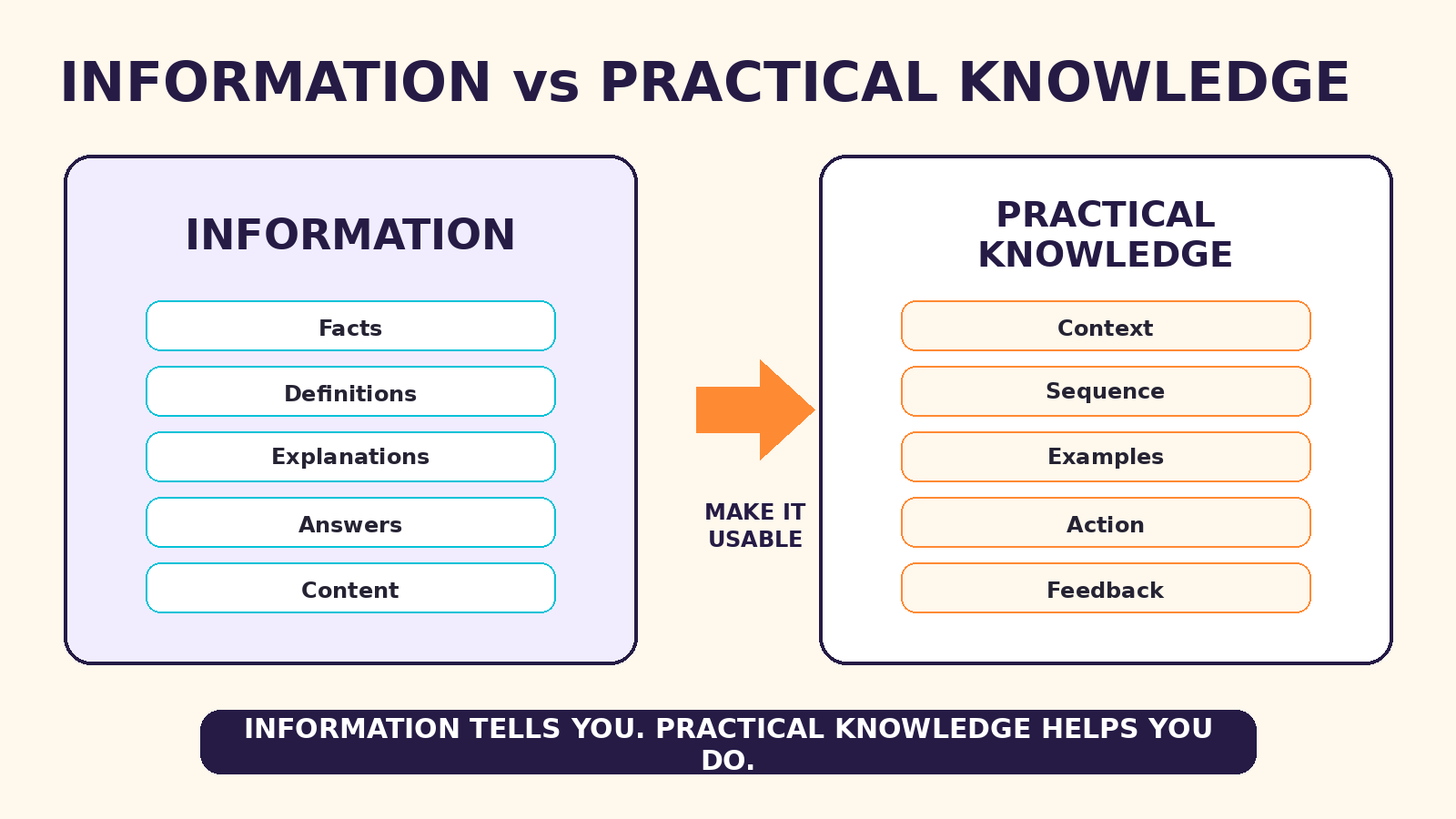 INFORMATION vs PRACTICAL KNOWLEDGE

INFORMATION

Facts

Definitions

Explanations

Answers

Content

MAKE IT USABLE

PRACTICAL KNOWLEDGE

Context

Sequence

Examples

Action

Feedback

INFORMATION TELLS YOU. PRACTICAL KNOWLEDGE HELPS YOU DO.